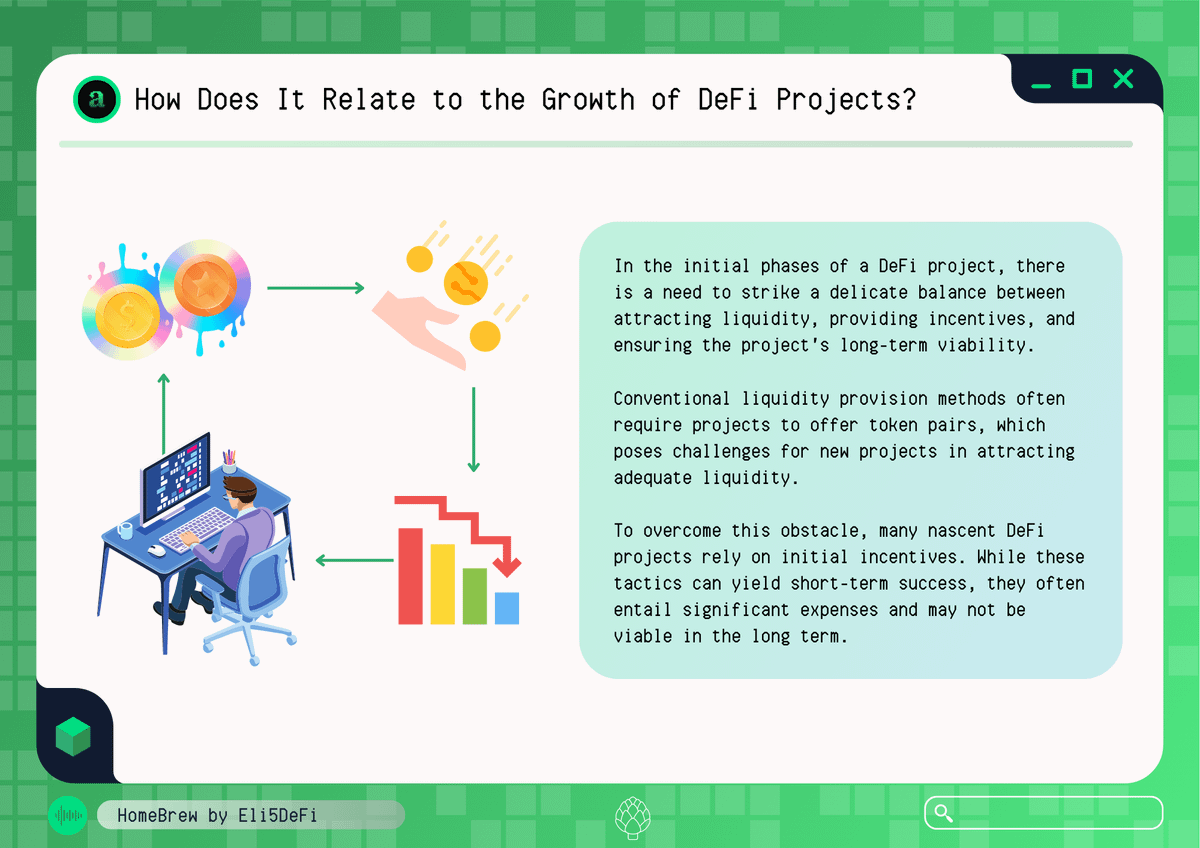 a

How Does It Relate to the Growth of DeFi Projects?

In the initial phases of a DeFi project, there is a need to strike a delicate balance between attracting liquidity, providing incentives, and ensuring the project's long-term viability.

Conventional liquidity provision methods often require projects to offer token pairs, which poses challenges for new projects in attracting adequate liquidity.

To overcome this obstacle, many nascent DeFi projects rely on initial incentives. While these tactics can yield short-term success, they often entail significant expenses and may not be viable in the long term.

HomeBrew by Eli5DeFi